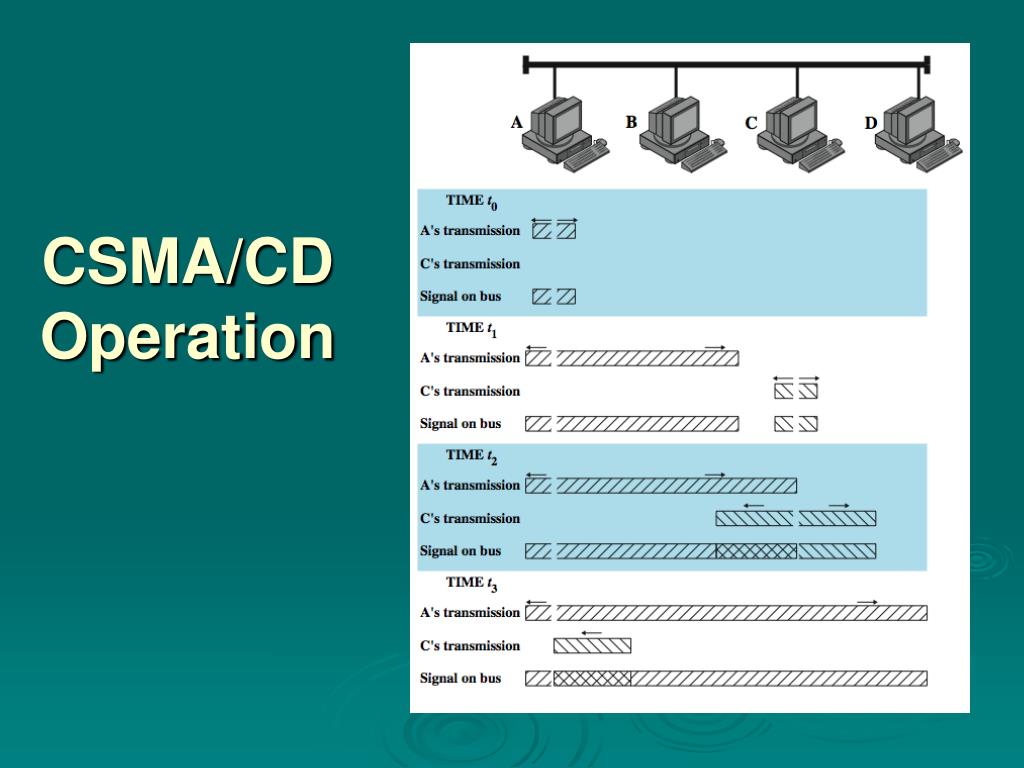 CSMA/CD Operation

A B C D

TIME $t_0$
A's transmission
C's transmission
Signal on bus

TIME $t_1$
A's transmission
C's transmission
Signal on bus

TIME $t_2$
A's transmission
C's transmission
Signal on bus

TIME $t_3$
A's transmission
C's transmission
Signal on bus